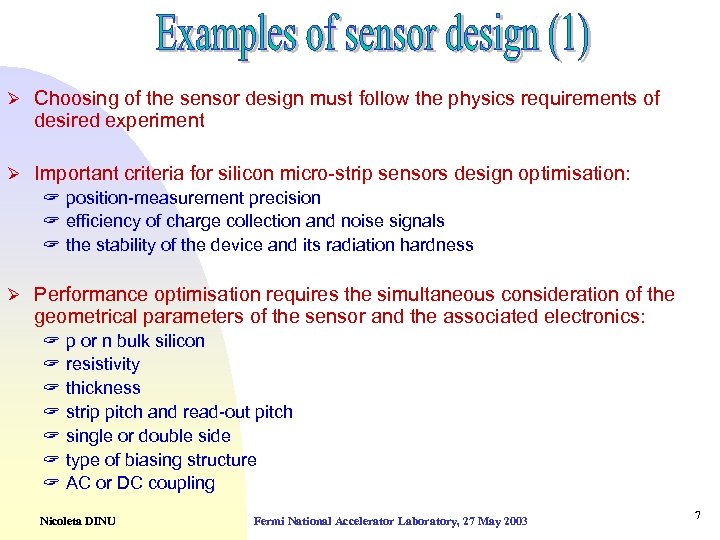 Examples of sensor design (1)

➢ Choosing of the sensor design must follow the physics requirements of desired experiment

➢ Important criteria for silicon micro-strip sensors design optimisation:
☞ position-measurement precision
☞ efficiency of charge collection and noise signals
☞ the stability of the device and its radiation hardness

➢ Performance optimisation requires the simultaneous consideration of the geometrical parameters of the sensor and the associated electronics:
☞ p or n bulk silicon
☞ resistivity
☞ thickness
☞ strip pitch and read-out pitch
☞ single or double side
☞ type of biasing structure
☞ AC or DC coupling

Nicoleta DINU Fermi National Accelerator Laboratory, 27 May 2003 7